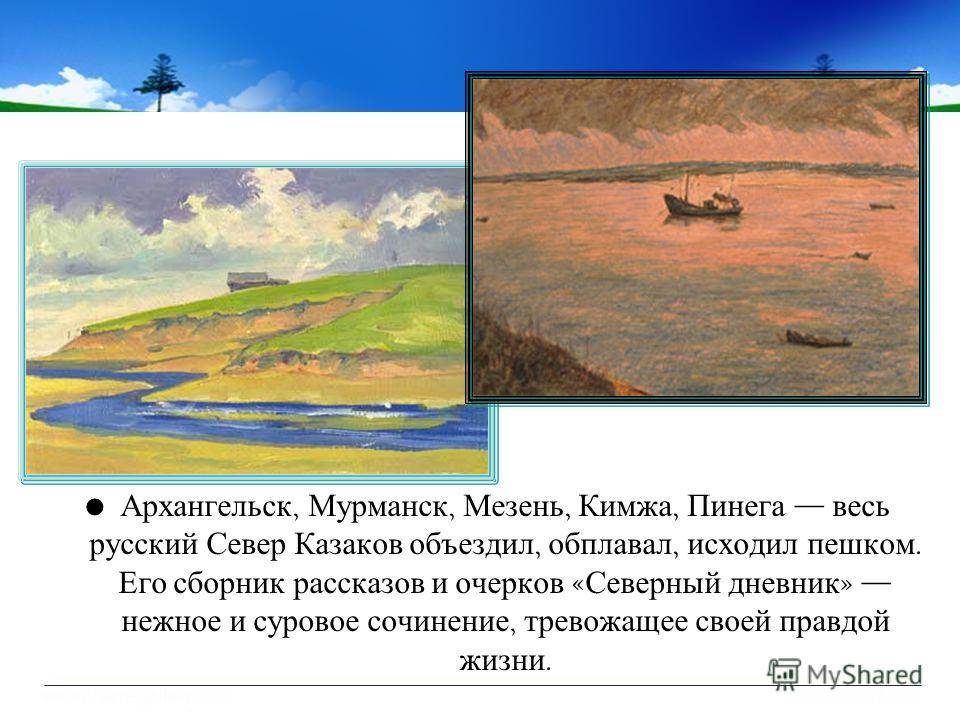 Архангельск, Мурманск, Мезень, Кимжа, Пинега — весь русский Север Казаков объездил, обплавал, исходил пешком. Его сборник рассказов и очерков «Северный дневник» — нежное и суровое сочинение, тревожащее своей правдой жизни.

MyShared